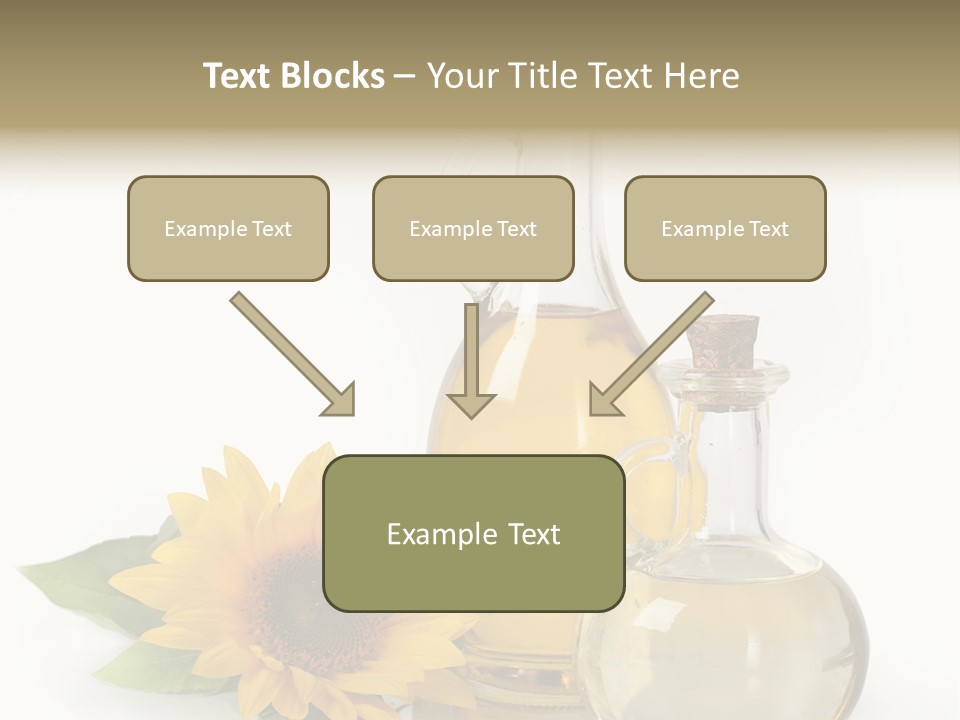 Text Blocks – Your Title Text Here

Example Text

Example Text

Example Text

Example Text